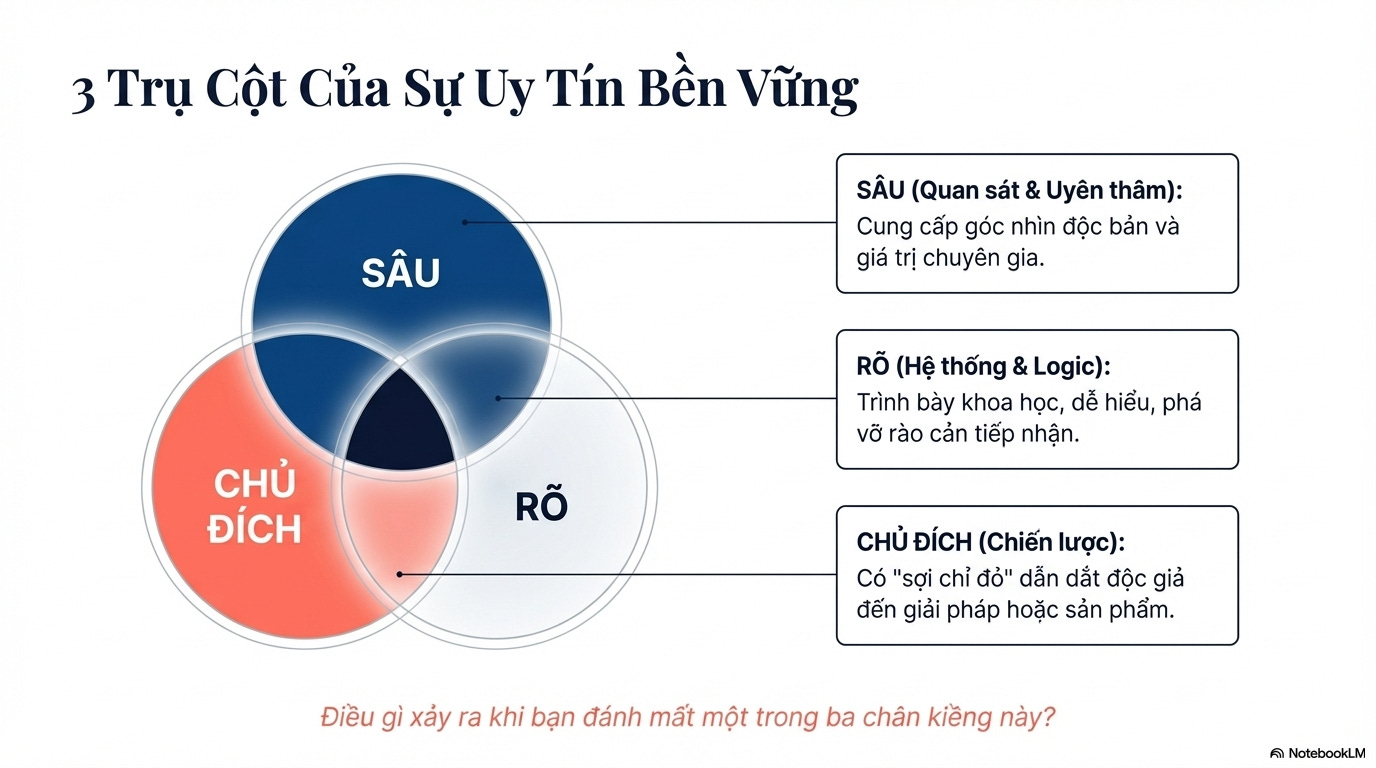 3 Trụ Cột Của Sự Uy Tín Bền Vững

SÂU

CHỦ ĐÍCH

RÕ

SÂU (Quan sát & Uyên thâm):
Cung cấp góc nhìn độc bản và giá trị chuyên gia.

RÕ (Hệ thống & Logic):
Trình bày khoa học, dễ hiểu, phá vỡ rào cản tiếp nhận.

CHỦ ĐÍCH (Chiến lược):
Có "sợi chỉ đỏ" dẫn dắt độc giả đến giải pháp hoặc sản phẩm.

Điều gì xảy ra khi bạn đánh mất một trong ba chân kiềng này?

NotebookLM